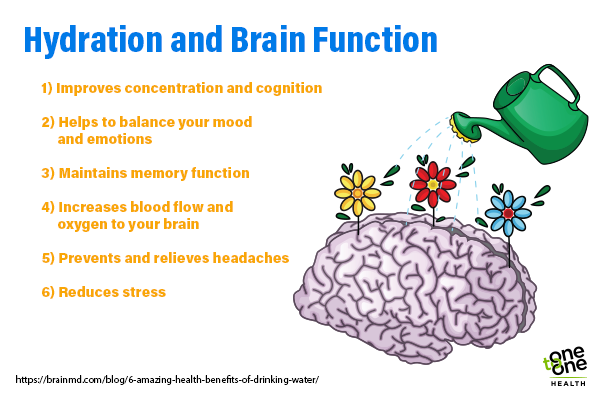 Hydration and Brain Function

1) Improves concentration and cognition

2) Helps to balance your mood and emotions

3) Maintains memory function

4) Increases blood flow and oxygen to your brain

5) Prevents and relieves headaches

6) Reduces stress

https://brainmd.com/blog/6-amazing-health-benefits-of-drinking-water/

one to one HEALTH